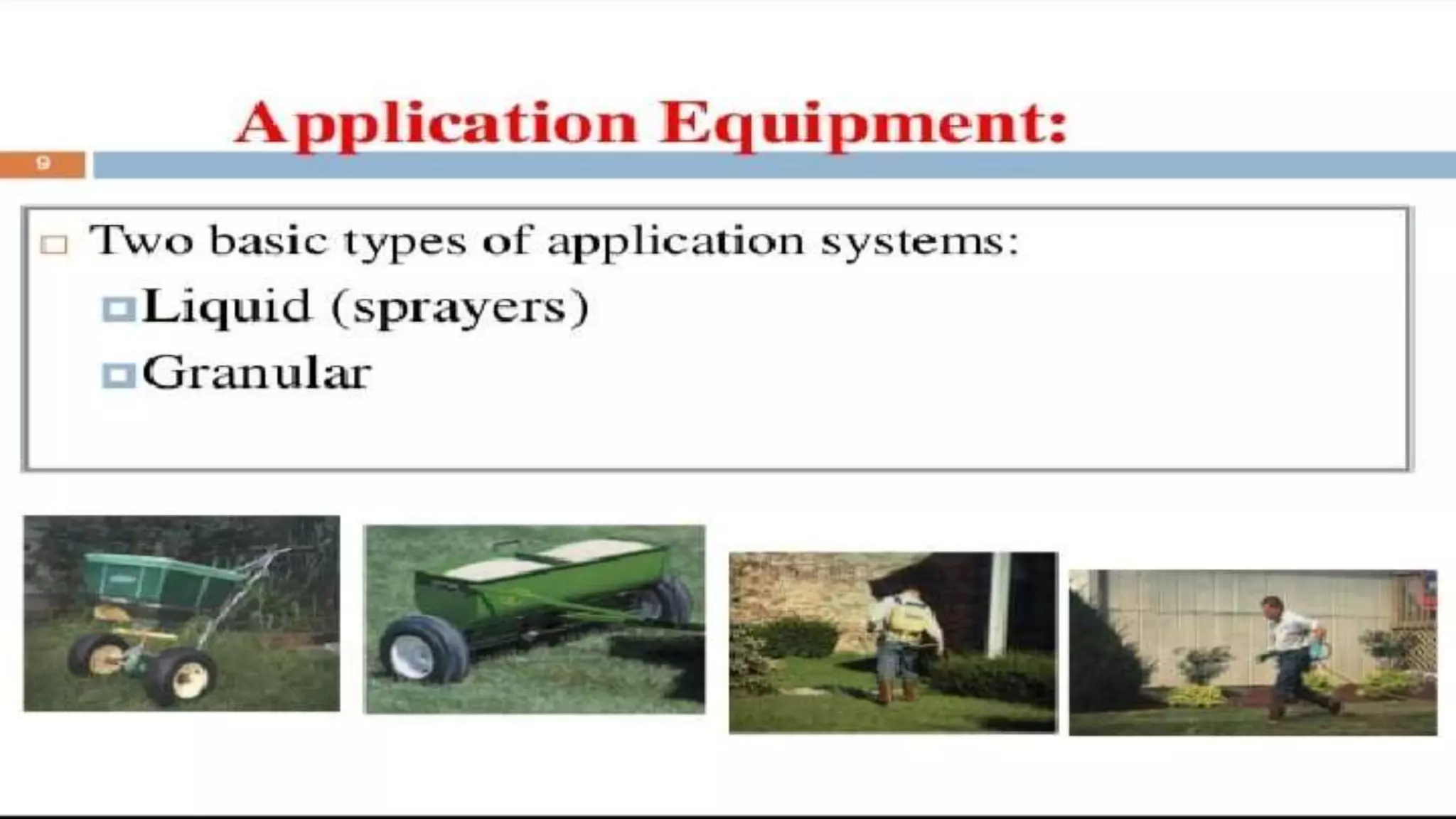 Application Equipment:

9

Two basic types of application systems:

Liquid (sprayers)

Granular